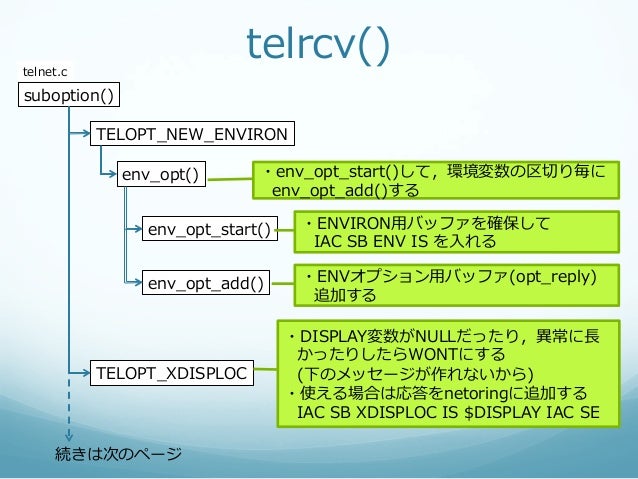 telrcv()

telnet.c

suboption()

TELOPT_NEW_ENVIRON

env_opt()

・env_opt_start()して，環境変数の区切り毎に env_opt_add()する

env_opt_start()

・ENVIRON用バッファを確保して IAC SB ENV IS を入れる

env_opt_add()

・ENVオプション用バッファ(opt_reply) 追加する

TELOPT_XDISPLOC

・DISPLAY変数がNULLだったり，異常に長かったりしたらWONTにする (下のメッセージが作れないから)
・使える場合は応答をnetoringに追加する IAC SB XDISPLOC IS $DISPLAY IAC SE

続きは次のページ